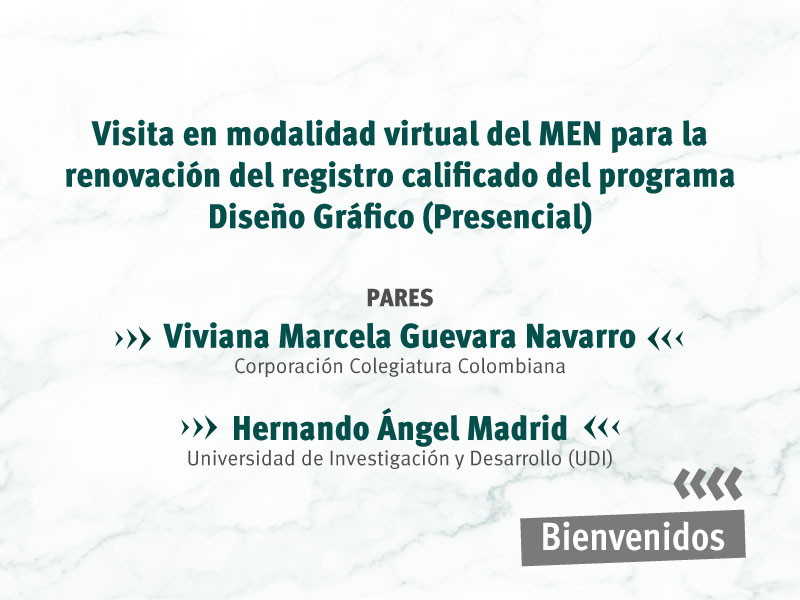 Visita en modalidad virtual del MEN para la renovación del registro calificado del programa Diseño Gráfico (Presencial)

PARES

››› Viviana Marcela Guevara Navarro ‹‹‹
Corporación Colegiatura Colombiana

››› Hernando Ángel Madrid ‹‹‹
Universidad de Investigación y Desarrollo (UDI)

Bienvenidos